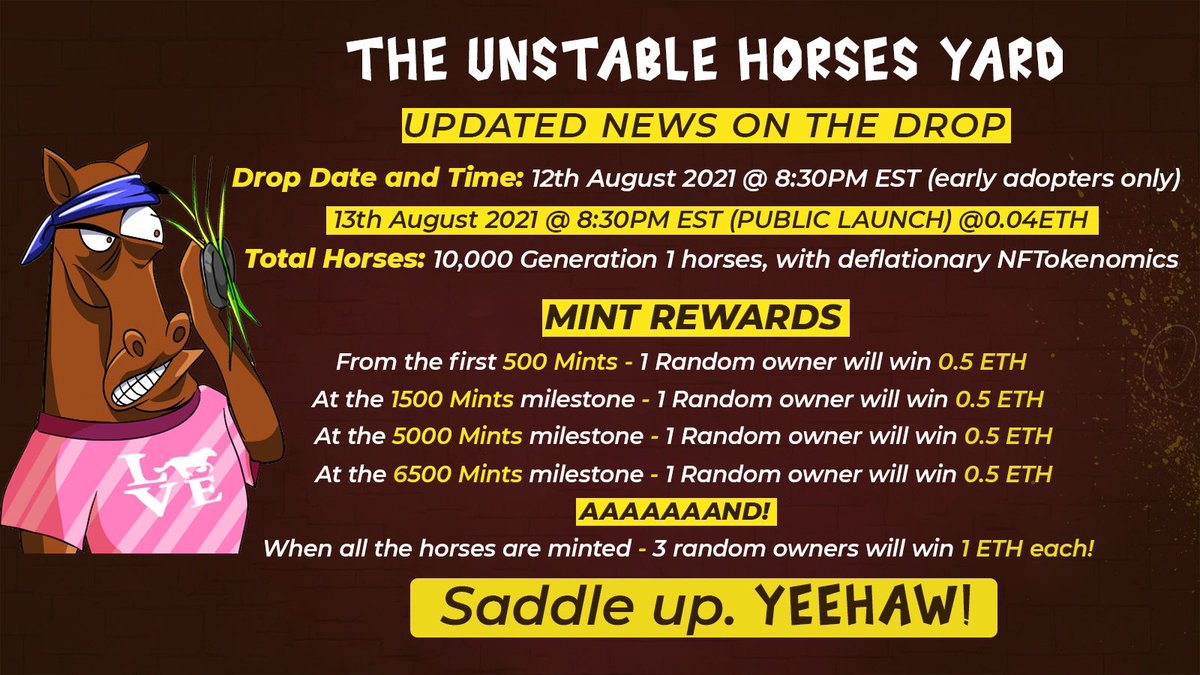 THE UNSTABLE HORSES YARD

UPDATED NEWS ON THE DROP

Drop Date and Time: 12th August 2021 @ 8:30PM EST (early adopters only)

13th August 2021 @ 8:30PM EST (PUBLIC LAUNCH) @0.04ETH

Total Horses: 10,000 Generation 1 horses, with deflationary NFTokenomics

MINT REWARDS

From the first 500 Mints - 1 Random owner will win 0.5 ETH

At the 1500 Mints milestone - 1 Random owner will win 0.5 ETH

At the 5000 Mints milestone - 1 Random owner will win 0.5 ETH

At the 6500 Mints milestone - 1 Random owner will win 0.5 ETH

AAAAAAAND!

When all the horses are minted - 3 random owners will win 1 ETH each!

Saddle up. YEEHAW!

LOVE